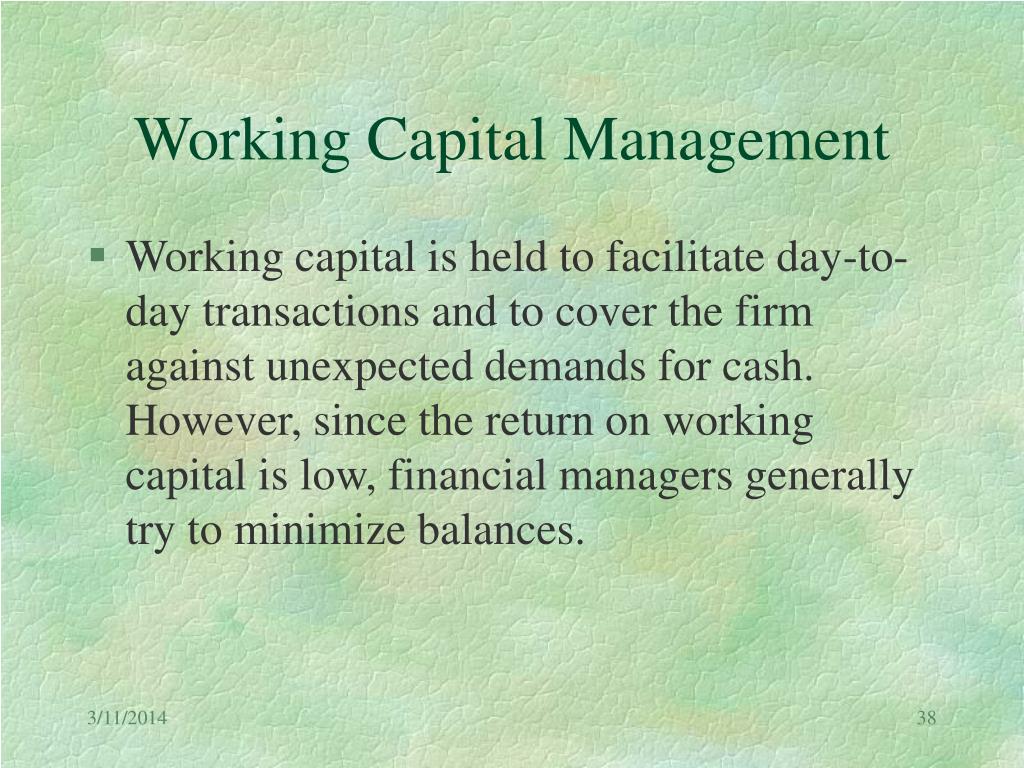 Working Capital Management

▪ Working capital is held to facilitate day-to-day transactions and to cover the firm against unexpected demands for cash. However, since the return on working capital is low, financial managers generally try to minimize balances.

3/11/2014

38